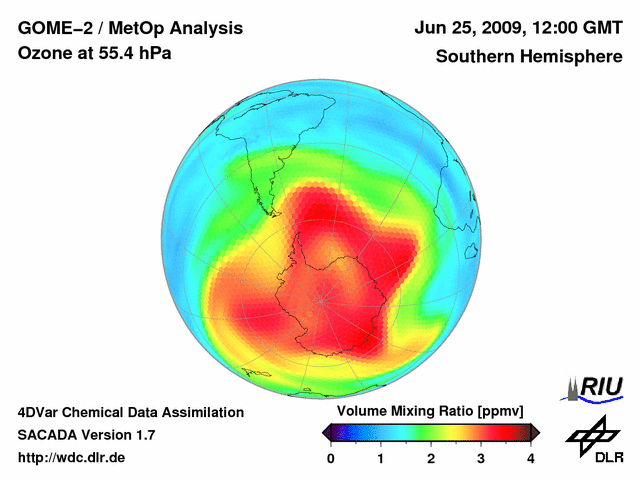 GOME–2 / MetOp Analysis
Ozone at 55.4 hPa

Jun 25, 2009, 12:00 GMT
Southern Hemisphere

4DVar Chemical Data Assimilation
SACADA Version 1.7
http://wdc.dlr.de

Volume Mixing Ratio [ppmv]
0 1 2 3 4

RIU

DLR